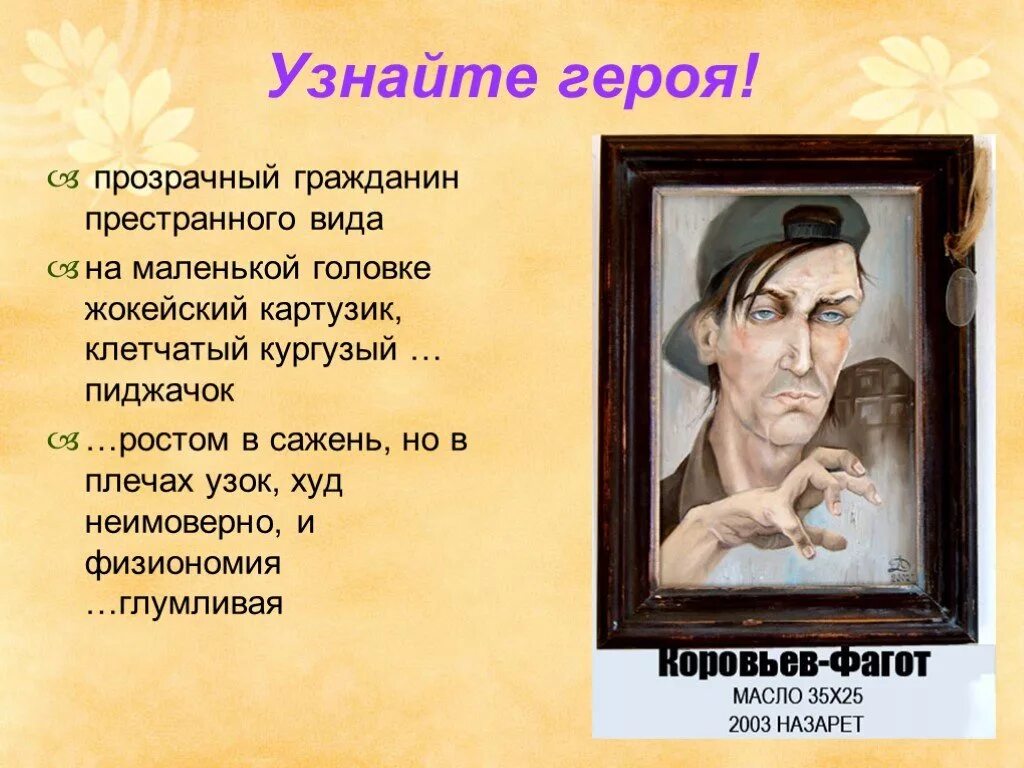 Узнайте героя!

прозрачный гражданин престранного вида

на маленькой головке жокейский картузик, клетчатый кургузый … пиджачок

…ростом в сажень, но в плечах узок, худ неимоверно, и физиономия …глумливая

Коровьев-Фагот
МАСЛО 35Х25
2003 НАЗАРЕТ